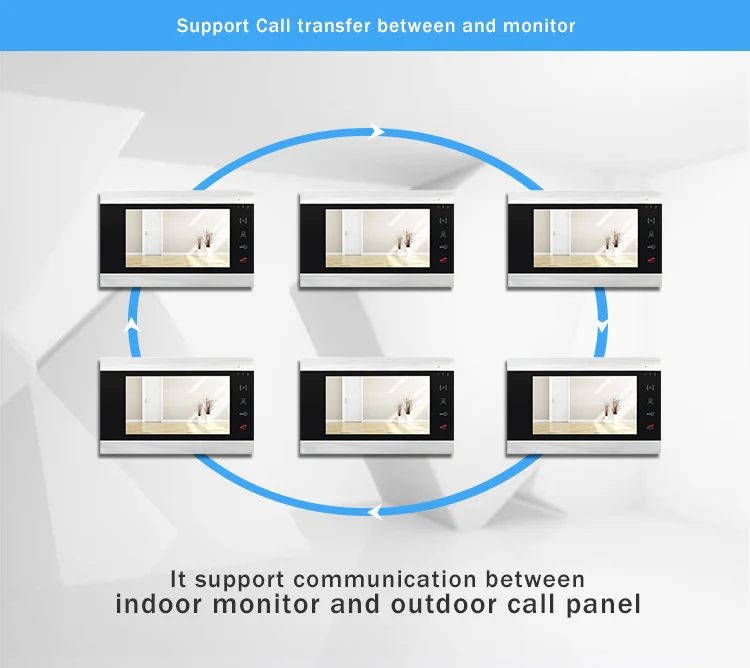 Support Call transfer between and monitor

It support communication between
indoor monitor and outdoor call panel